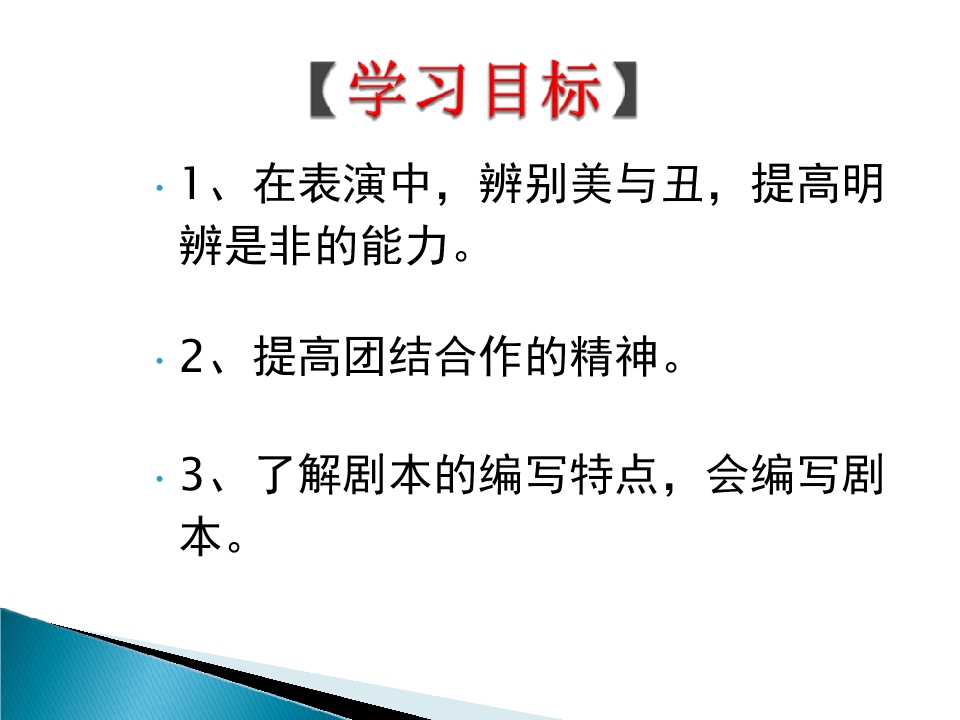 【学习目标】

· 1、在表演中，辨别美与丑，提高明辨是非的能力。

· 2、提高团结合作的精神。

· 3、了解剧本的编写特点，会编写剧本。